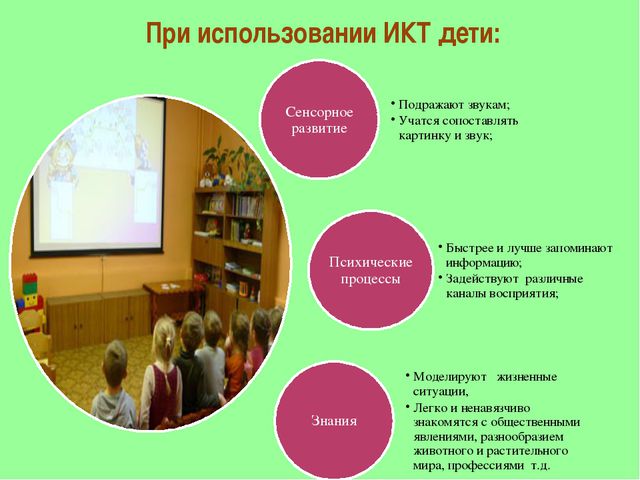 При использовании ИКТ дети:

Сенсорное развитие

• Подражают звукам;
• Учатся сопоставлять картинку и звук;

Психические процессы

• Быстрее и лучше запоминают информацию;
• Задействуют различные каналы восприятия;

Знания

• Моделируют жизненные ситуации,
• Легко и ненавязчиво знакомятся с общественными явлениями, разнообразием животного и растительного мира, профессиями т.д.